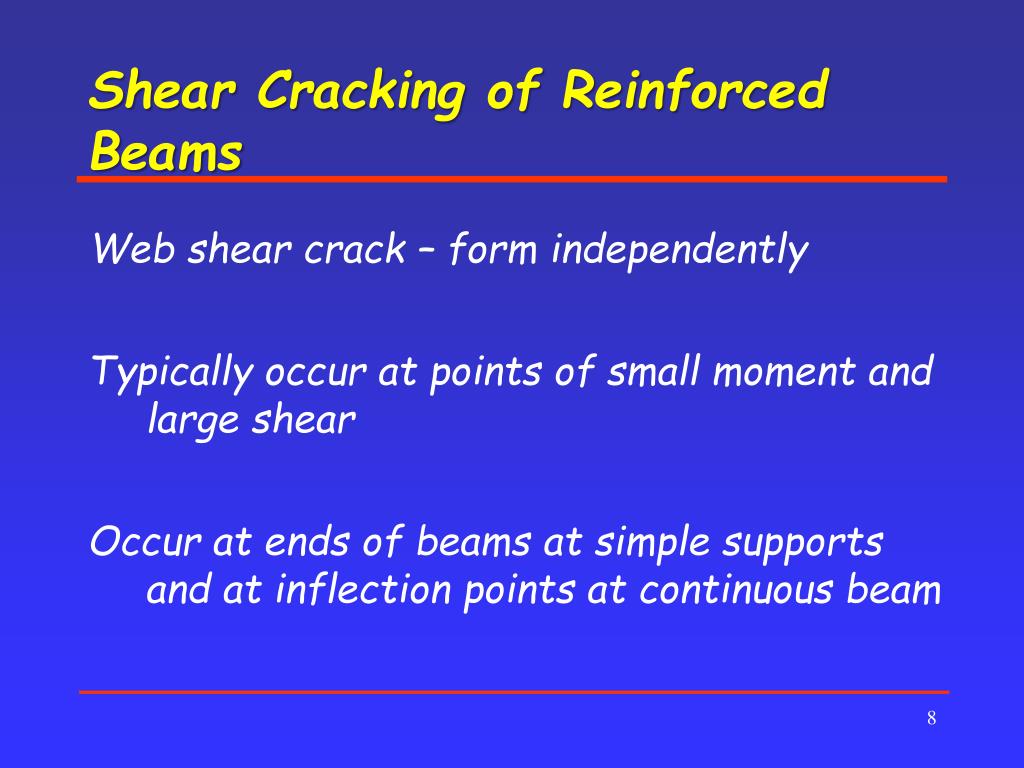 Shear Cracking of Reinforced Beams

Web shear crack – form independently

Typically occur at points of small moment and large shear

Occur at ends of beams at simple supports and at inflection points at continuous beam

8